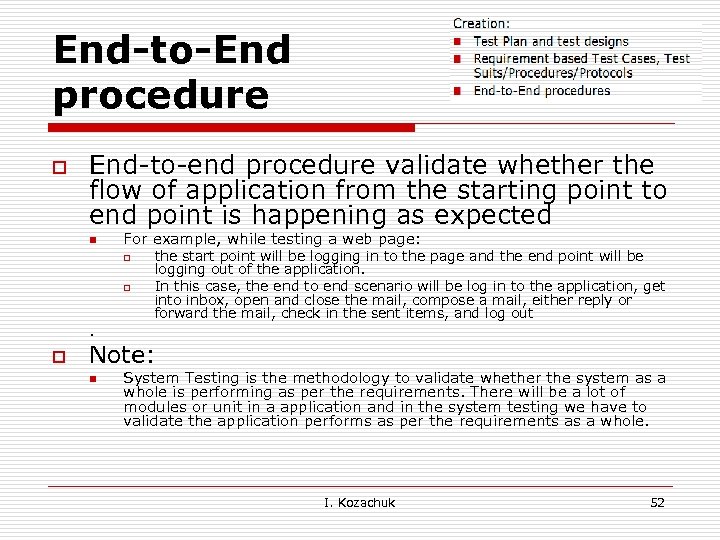 End-to-End procedure

Creation:
Test Plan and test designs
Requirement based Test Cases, Test Suits/Procedures/Protocols
End-to-End procedures

End-to-end procedure validate whether the flow of application from the starting point to end point is happening as expected

For example, while testing a web page:

the start point will be logging in to the page and the end point will be logging out of the application.

In this case, the end to end scenario will be log in to the application, get into inbox, open and close the mail, compose a mail, either reply or forward the mail, check in the sent items, and log out

.

Note:

System Testing is the methodology to validate whether the system as a whole is performing as per the requirements. There will be a lot of modules or unit in a application and in the system testing we have to validate the application performs as per the requirements as a whole.

I. Kozachuk

52